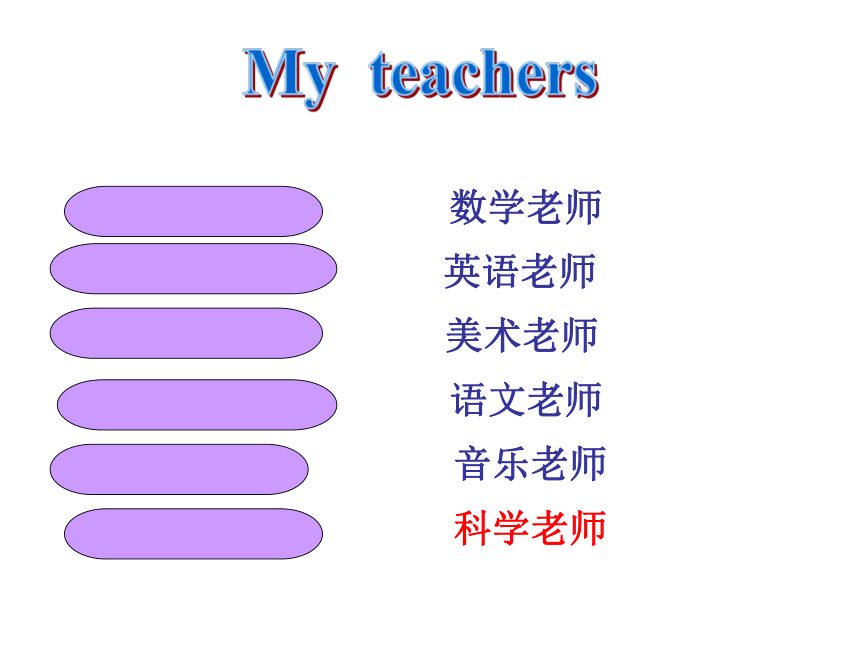 My teachers

数学老师

英语老师

美术老师

语文老师

音乐老师

科学老师